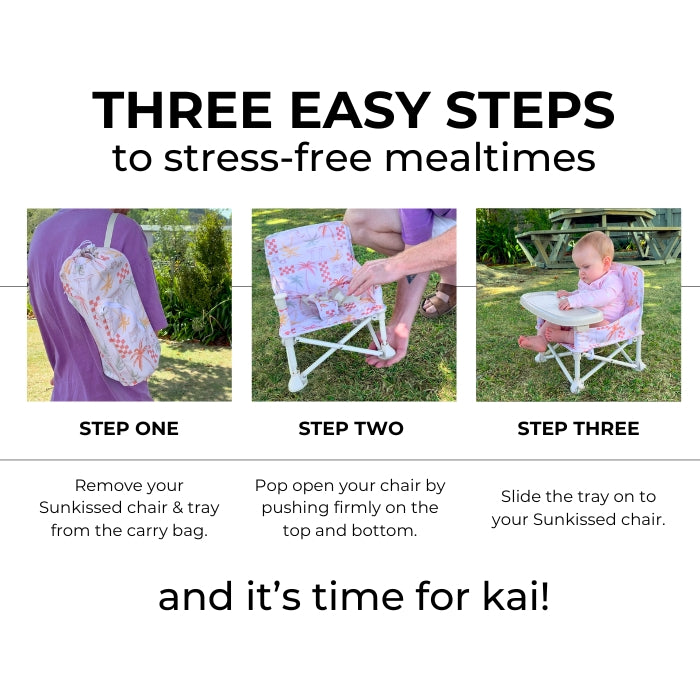 THREE EASY STEPS
to stress-free mealtimes

STEP ONE

Remove your Sunkissed chair & tray from the carry bag.

STEP TWO

Pop open your chair by pushing firmly on the top and bottom.

STEP THREE

Slide the tray on to your Sunkissed chair.

and it's time for kai!